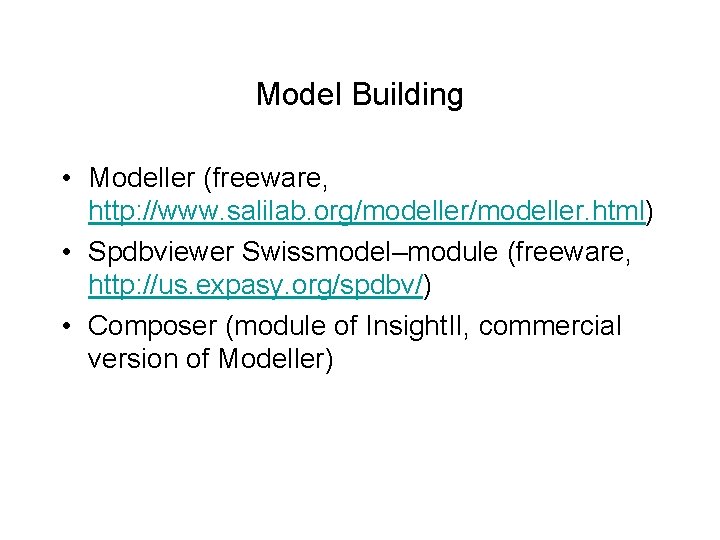 Model Building

• Modeller (freeware, http://www.salilab.org/modeller/modeller.html)
• Spdbviewer Swissmodel–module (freeware, http://us.expasy.org/spdbv/)
• Composer (module of InsightII, commercial version of Modeller)